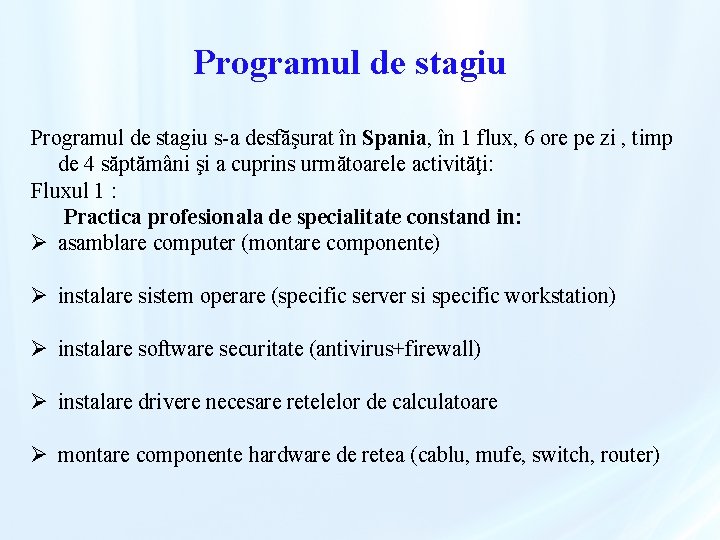 Programul de stagiu

Programul de stagiu s-a desfăşurat în Spania, în 1 flux, 6 ore pe zi , timp de 4 săptămâni şi a cuprins următoarele activităţi:
Fluxul 1 :
Practica profesionala de specialitate constand in:
➢ asamblare computer (montare componente)

➢ instalare sistem operare (specific server si specific workstation)

➢ instalare software securitate (antivirus+firewall)

➢ instalare drivere necesare retelelor de calculatoare

➢ montare componente hardware de retea (cablu, mufe, switch, router)